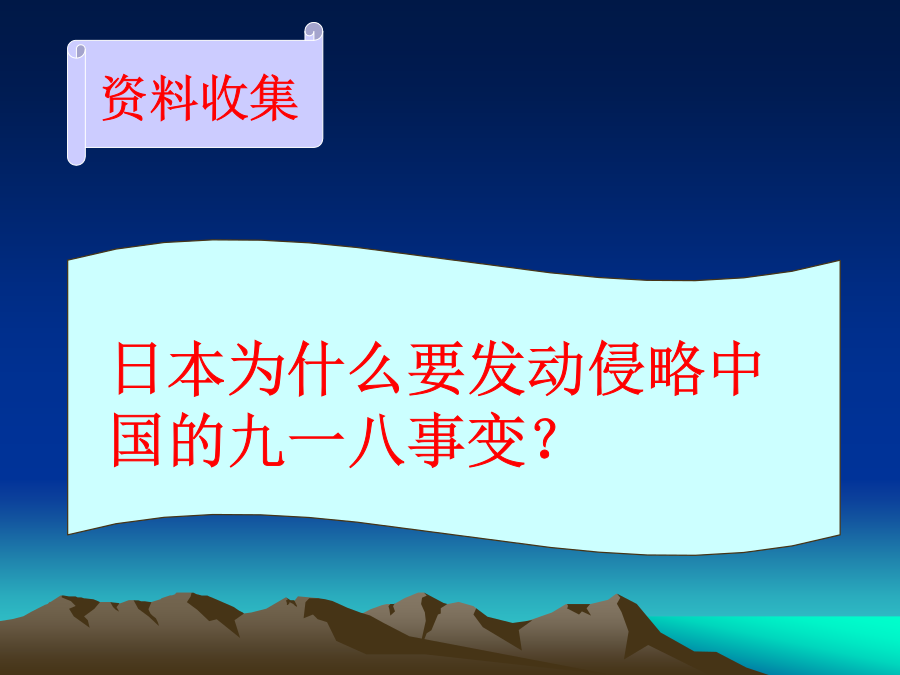 资料收集

日本为什么要发动侵略中国的九一八事变？